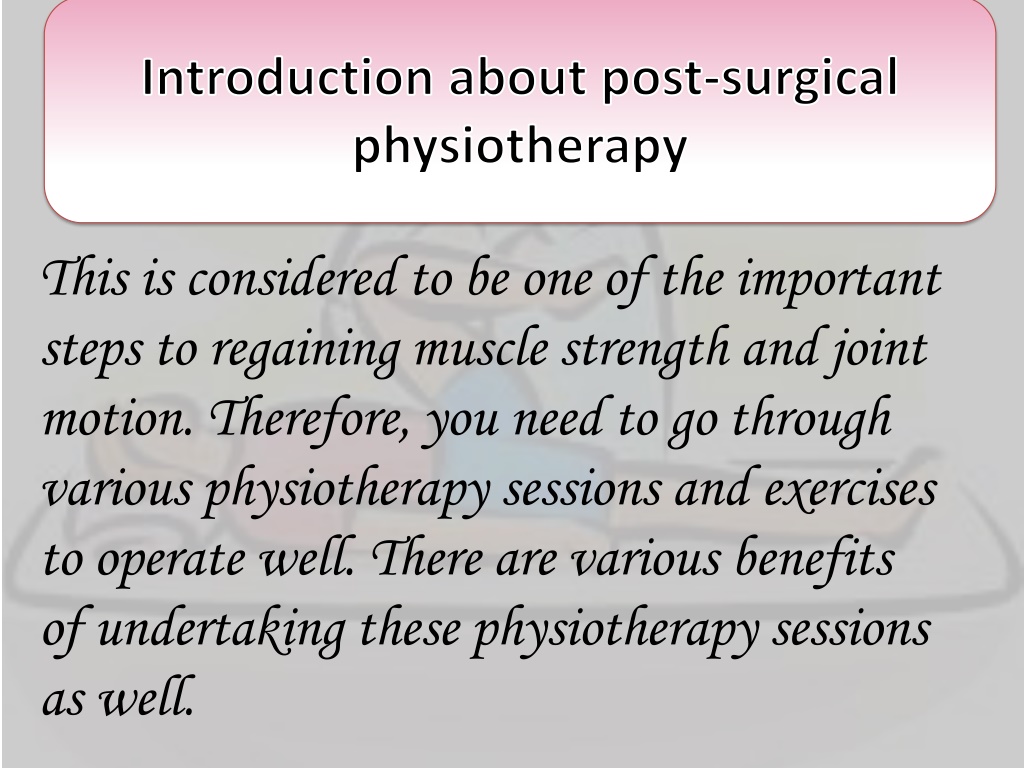 Introduction about post-surgical physiotherapy

This is considered to be one of the important steps to regaining muscle strength and joint motion. Therefore, you need to go through various physiotherapy sessions and exercises to operate well. There are various benefits of undertaking these physiotherapy sessions as well.